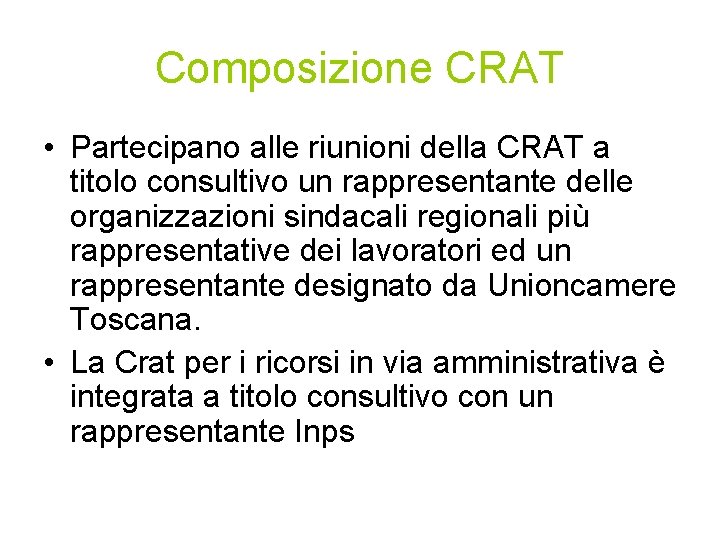 Composizione CRAT

• Partecipano alle riunioni della CRAT a titolo consultivo un rappresentante delle organizzazioni sindacali regionali più rappresentative dei lavoratori ed un rappresentante designato da Unioncamere Toscana.
• La Crat per i ricorsi in via amministrativa è integrata a titolo consultivo con un rappresentante Inps